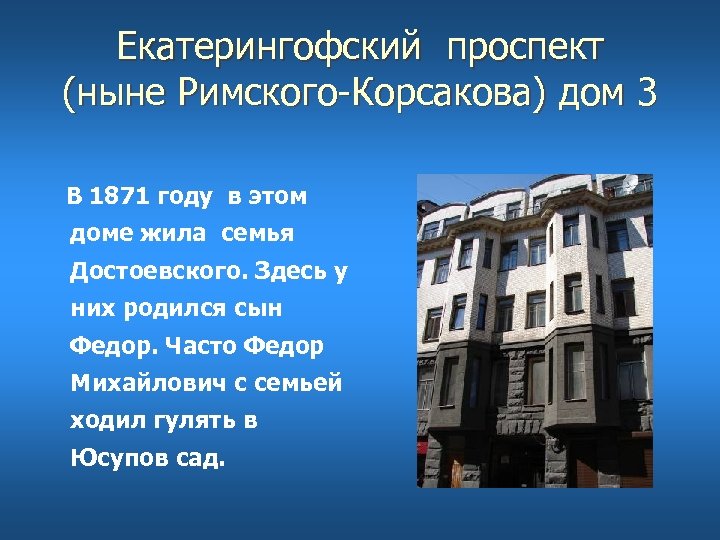 Екатерингофский проспект (ныне Римского-Корсакова) дом 3

В 1871 году в этом доме жила семья Достоевского. Здесь у них родился сын Федор. Часто Федор Михайлович с семьей ходил гулять в Юсупов сад.